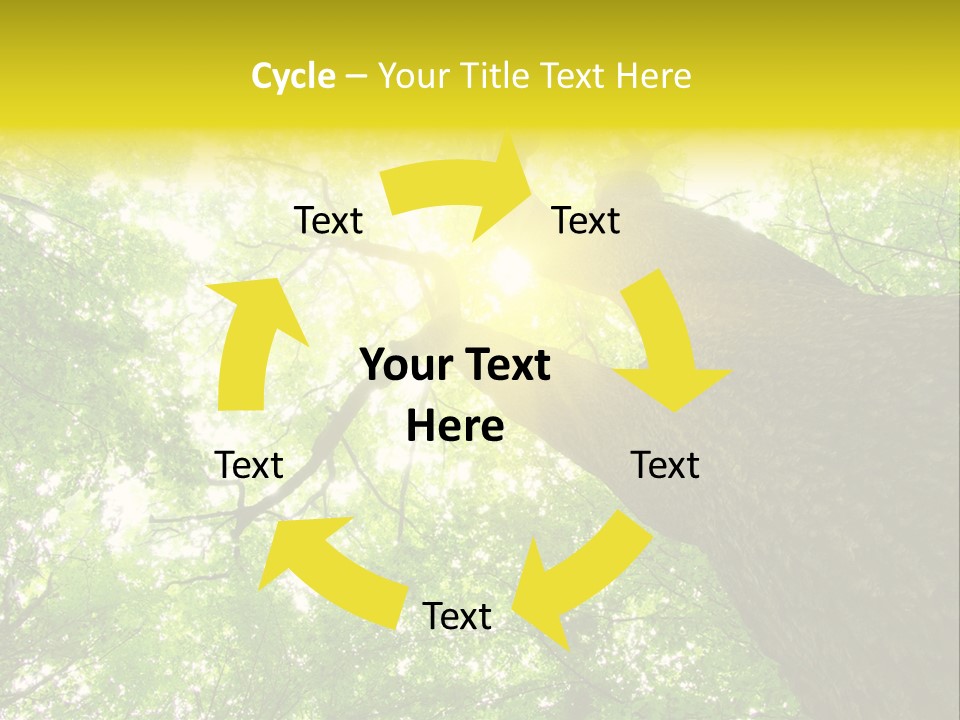 Cycle – Your Title Text Here

Text

Text

Your Text Here

Text

Text

Text